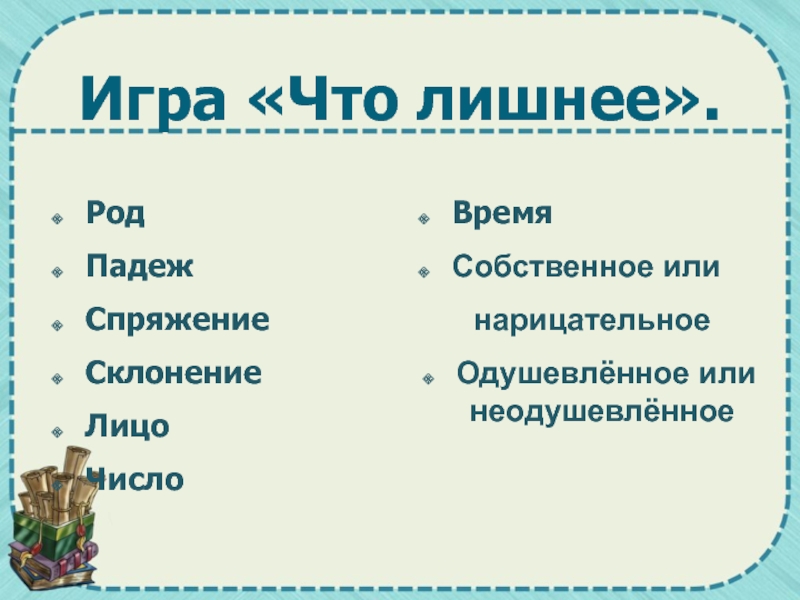 Игра «Что лишнее».

Род
Падеж
Спряжение
Склонение
Лицо
Число

Время
Собственное или нарицательное
Одушевлённое или неодушевлённое